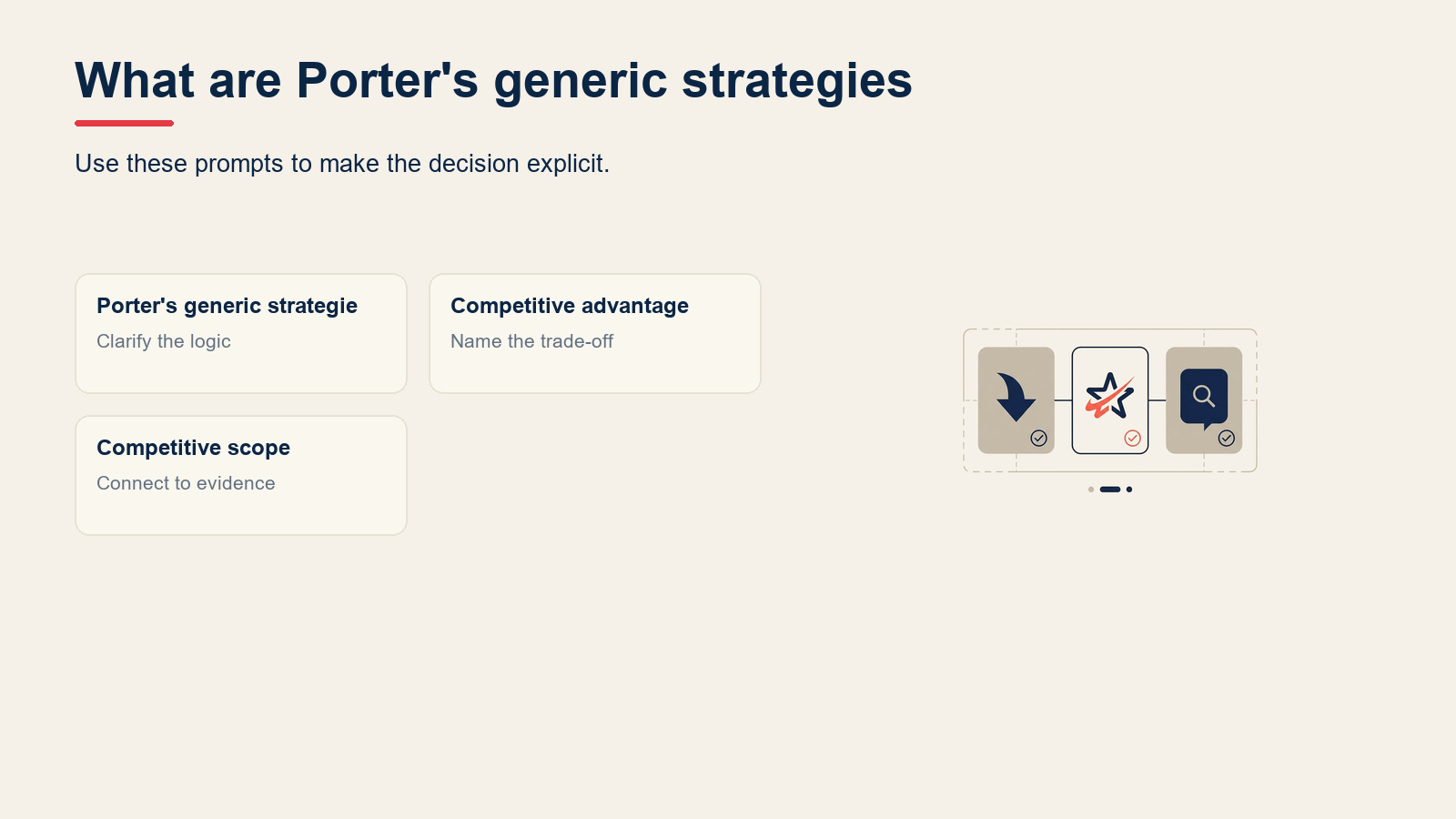 What are Porter's generic strategies

Use these prompts to make the decision explicit.

Porter's generic strategie
Clarify the logic

Competitive advantage
Name the trade-off

Competitive scope
Connect to evidence